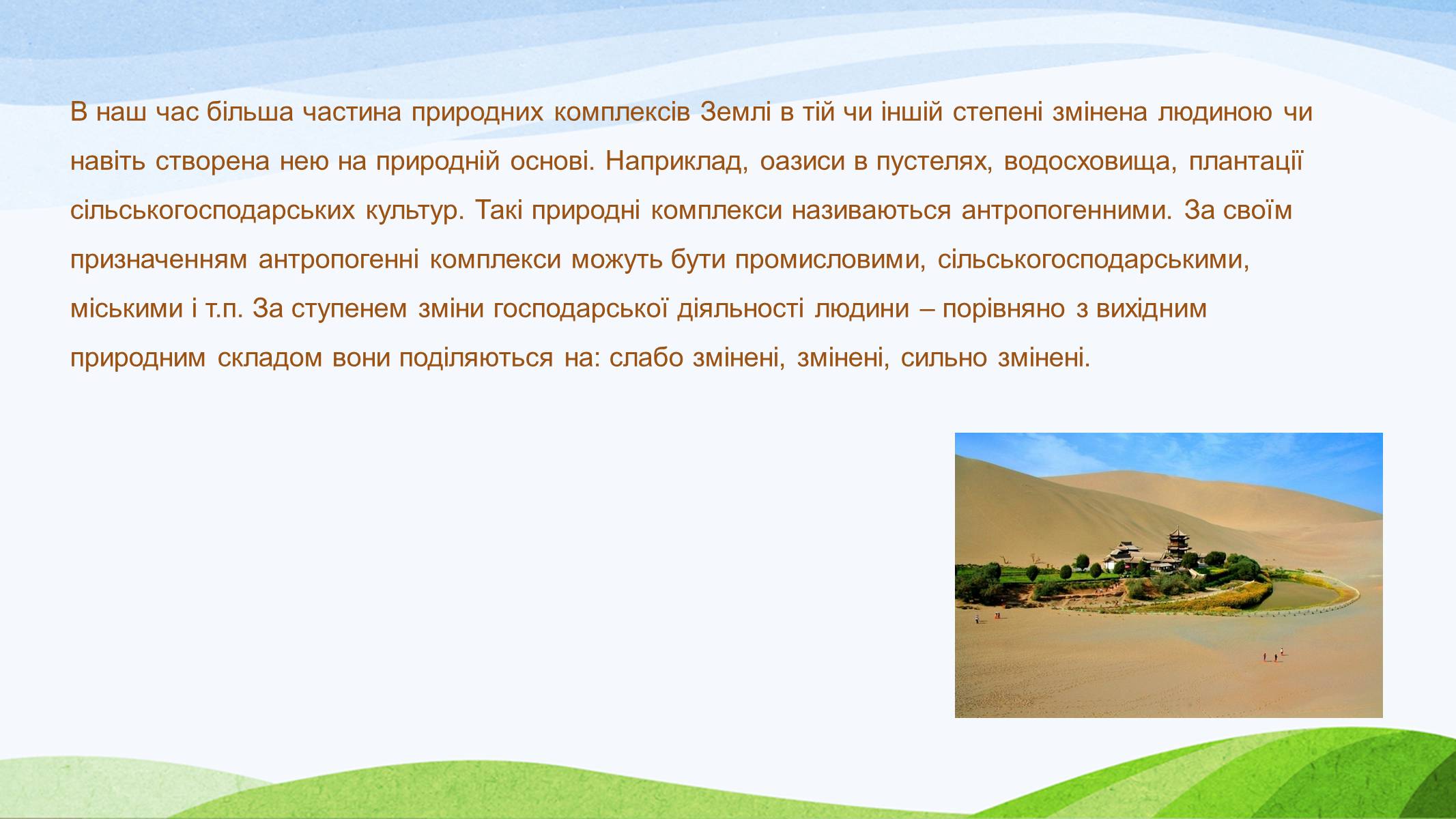 В наш час більша частина природних комплексів Землі в тій чи іншій степені змінена людиною чи навіть створена нею на природній основі. Наприклад, оазиси в пустелях, водосховища, плантації сільськогосподарських культур. Такі природні комплекси називаються антропогенними. За своїм призначенням антропогенні комплекси можуть бути промисловими, сільськогосподарськими, міськими і т.п. За ступенем зміни господарської діяльності людини – порівняно з вихідним природним складом вони поділяються на: слабо змінені, змінені, сильно змінені.